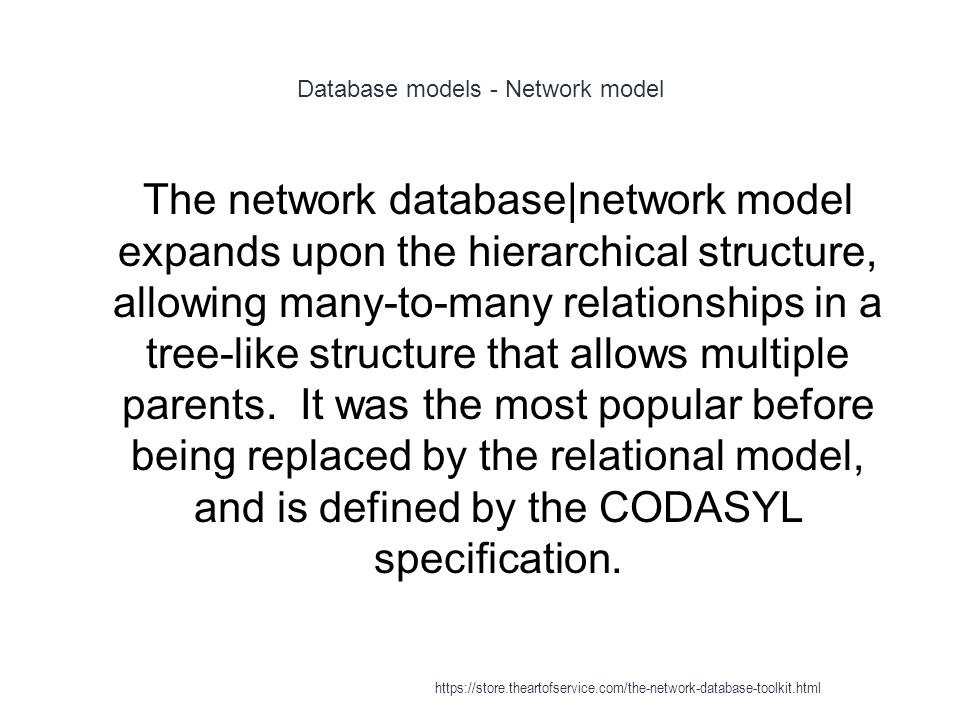 Database models - Network model

The network database|network model expands upon the hierarchical structure, allowing many-to-many relationships in a tree-like structure that allows multiple parents.  It was the most popular before being replaced by the relational model, and is defined by the CODASYL specification.

https://store.theartofservice.com/the-network-database-toolkit.html